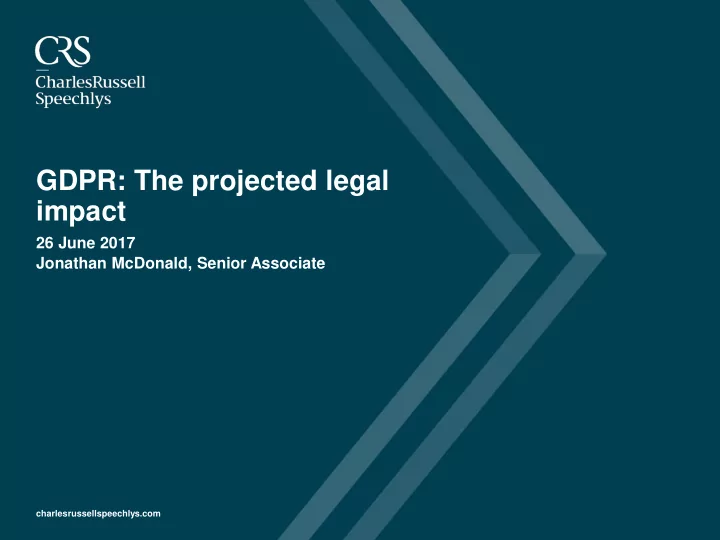 CRS
CharlesRussell
Speechlys

GDPR: The projected legal impact

26 June 2017
Jonathan McDonald, Senior Associate

charlesrussellspeechlys.com